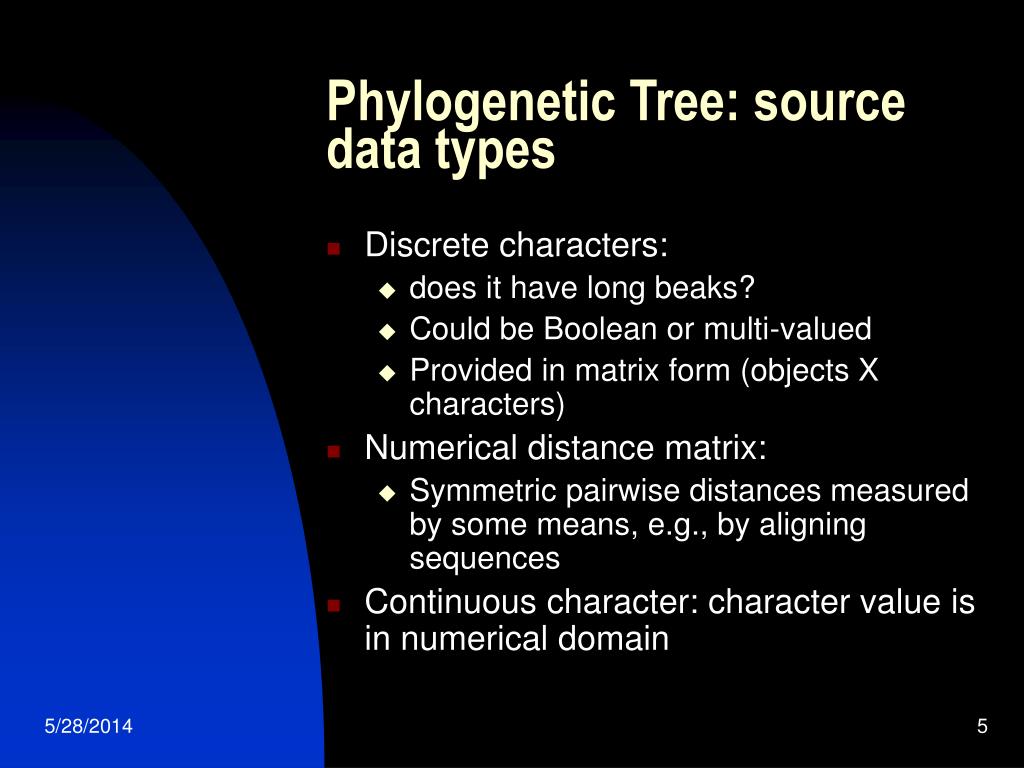 Phylogenetic Tree: source data types

- Discrete characters:
  - does it have long beaks?
  - Could be Boolean or multi-valued
  - Provided in matrix form (objects X characters)
- Numerical distance matrix:
  - Symmetric pairwise distances measured by some means, e.g., by aligning sequences
- Continuous character: character value is in numerical domain

5/28/2014

5